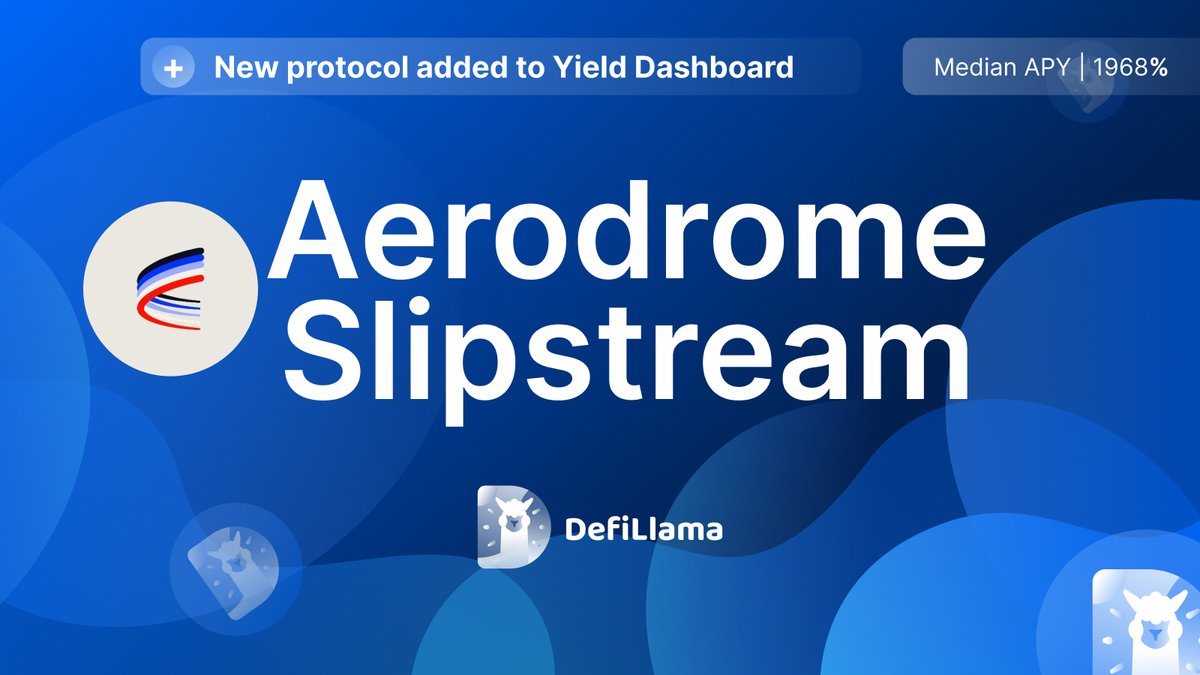 + New protocol added to Yield Dashboard

Median APY | 1968%

Aerodrome Slipstream

DefiLlama